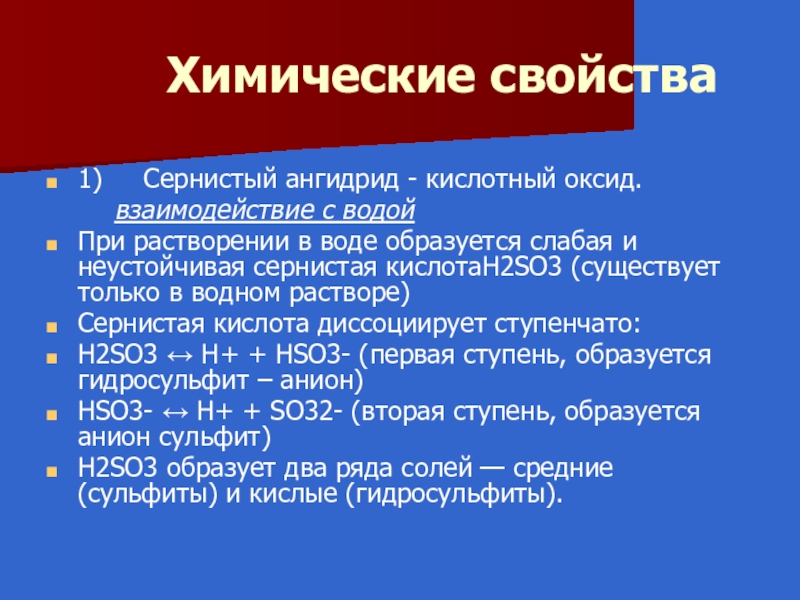 Химические свойства

1) Сернистый ангидрид - кислотный оксид.

взаимодействие с водой

При растворении в воде образуется слабая и неустойчивая сернистая кислотаH2SO3 (существует только в водном растворе)

Сернистая кислота диссоциирует ступенчато:

H2SO3 ↔ H+ + HSO3- (первая ступень, образуется гидросульфит – анион)

HSO3- ↔ H+ + SO32- (вторая ступень, образуется анион сульфит)

H2SO3 образует два ряда солей — средние (сульфиты) и кислые (гидросульфиты).